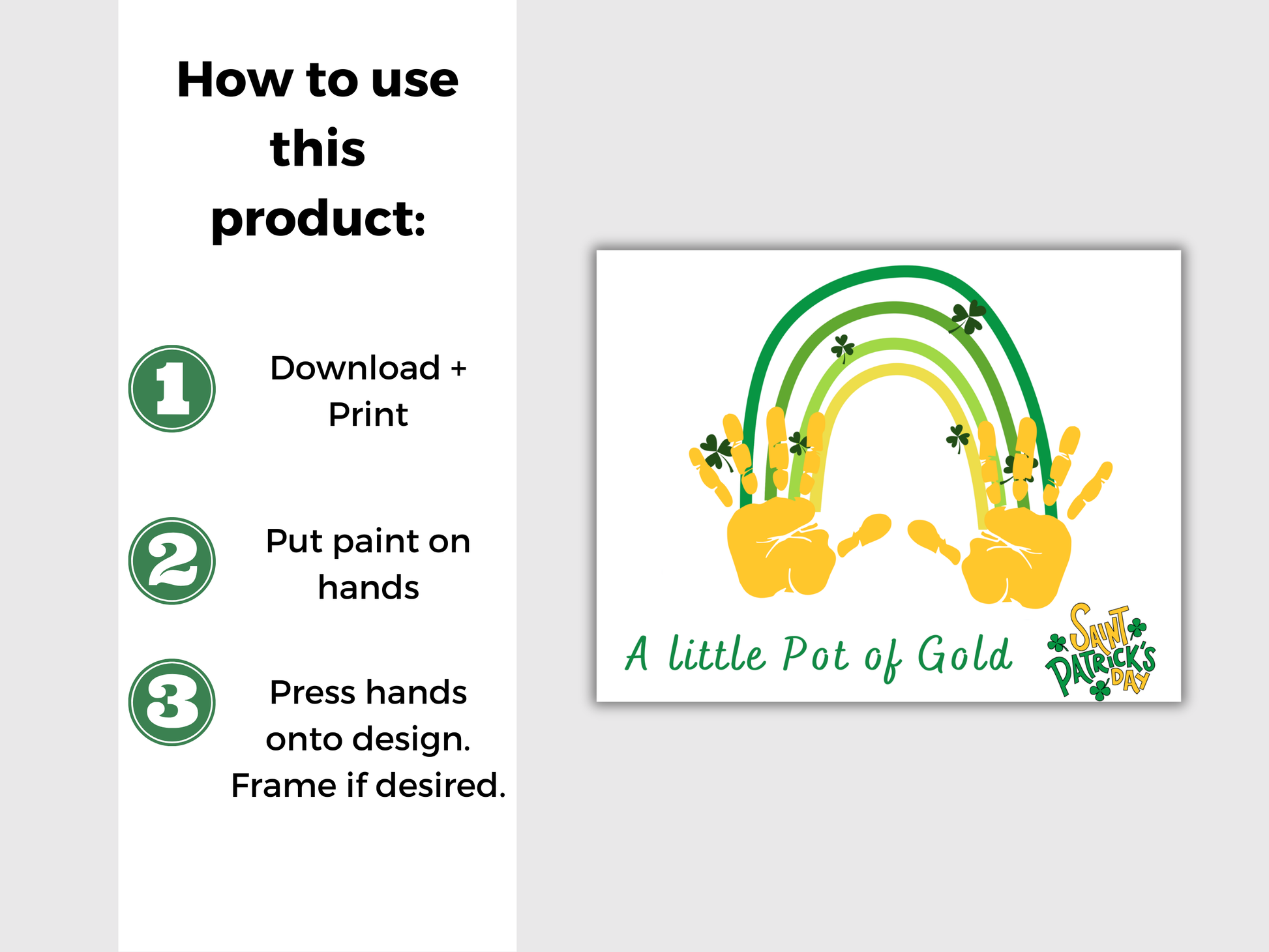 How to use this product:

1

Download + Print

2

Put paint on hands

3

Press hands onto design. Frame if desired.

A little Pot of Gold

SAINT PATRICK'S DAY